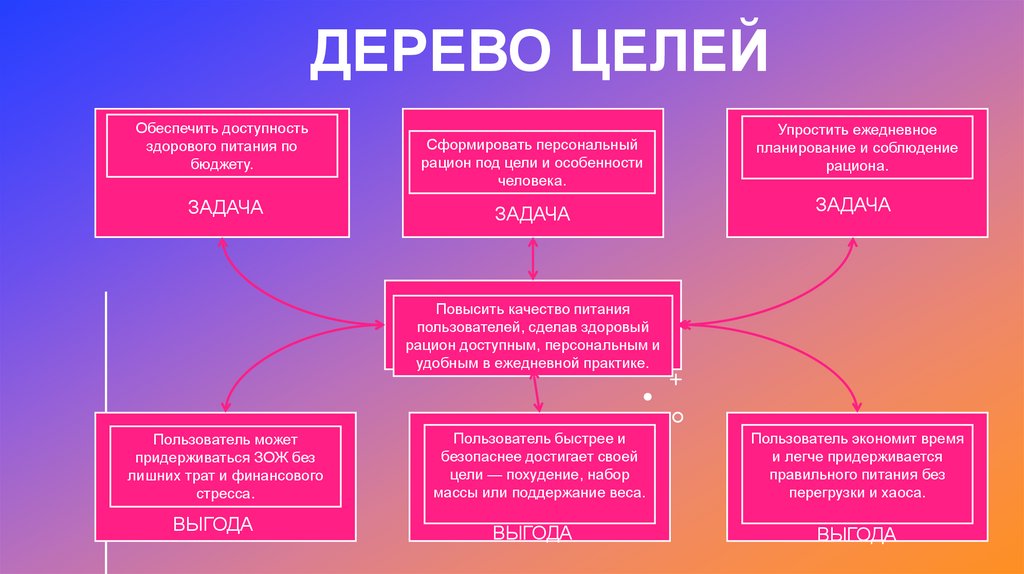 ДЕРЕВО ЦЕЛЕЙ

Обеспечить доступность здорового питания по бюджету.

ЗАДАЧА

Сформировать персональный рацион под цели и особенности человека.

ЗАДАЧА

Упростить ежедневное планирование и соблюдение рациона.

ЗАДАЧА

Повысить качество питания пользователей, сделав здоровый рацион доступным, персональным и удобным в ежедневной практике.

Пользователь может придерживаться ЗОЖ без лишних трат и финансового стресса.

ВЫГОДА

Пользователь быстрее и безопаснее достигает своей цели — похудение, набор массы или поддержание веса.

ВЫГОДА

Пользователь экономит время и легче придерживается правильного питания без перегрузки и хаоса.

ВЫГОДА